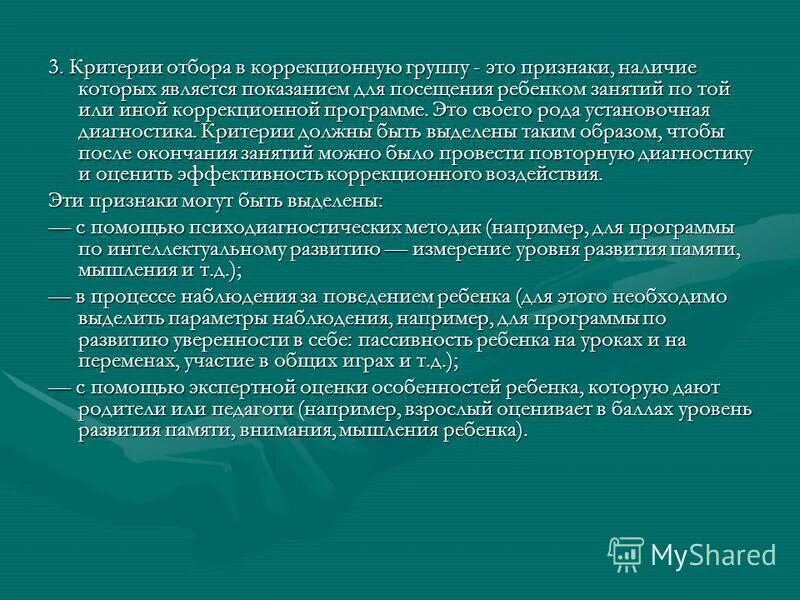 3. Критерии отбора в коррекционную группу - это признаки, наличие которых является показанием для посещения ребенком занятий по той или иной коррекционной программе. Это своего рода установочная диагностика. Критерии должны быть выделены таким образом, чтобы после окончания занятий можно было провести повторную диагностику и оценить эффективность коррекционного воздействия.

Эти признаки могут быть выделены:

— с помощью психодиагностических методик (например, для программы по интеллектуальному развитию — измерение уровня развития памяти, мышления и т.д.);

— в процессе наблюдения за поведением ребенка (для этого необходимо выделить параметры наблюдения, например, для программы по развитию уверенности в себе: пассивность ребенка на уроках и на переменах, участие в общих играх и т.д.);

— с помощью экспертной оценки особенностей ребенка, которую дают родители или педагоги (например, взрослый оценивает в баллах уровень развития памяти, внимания, мышления ребенка).

MyShared